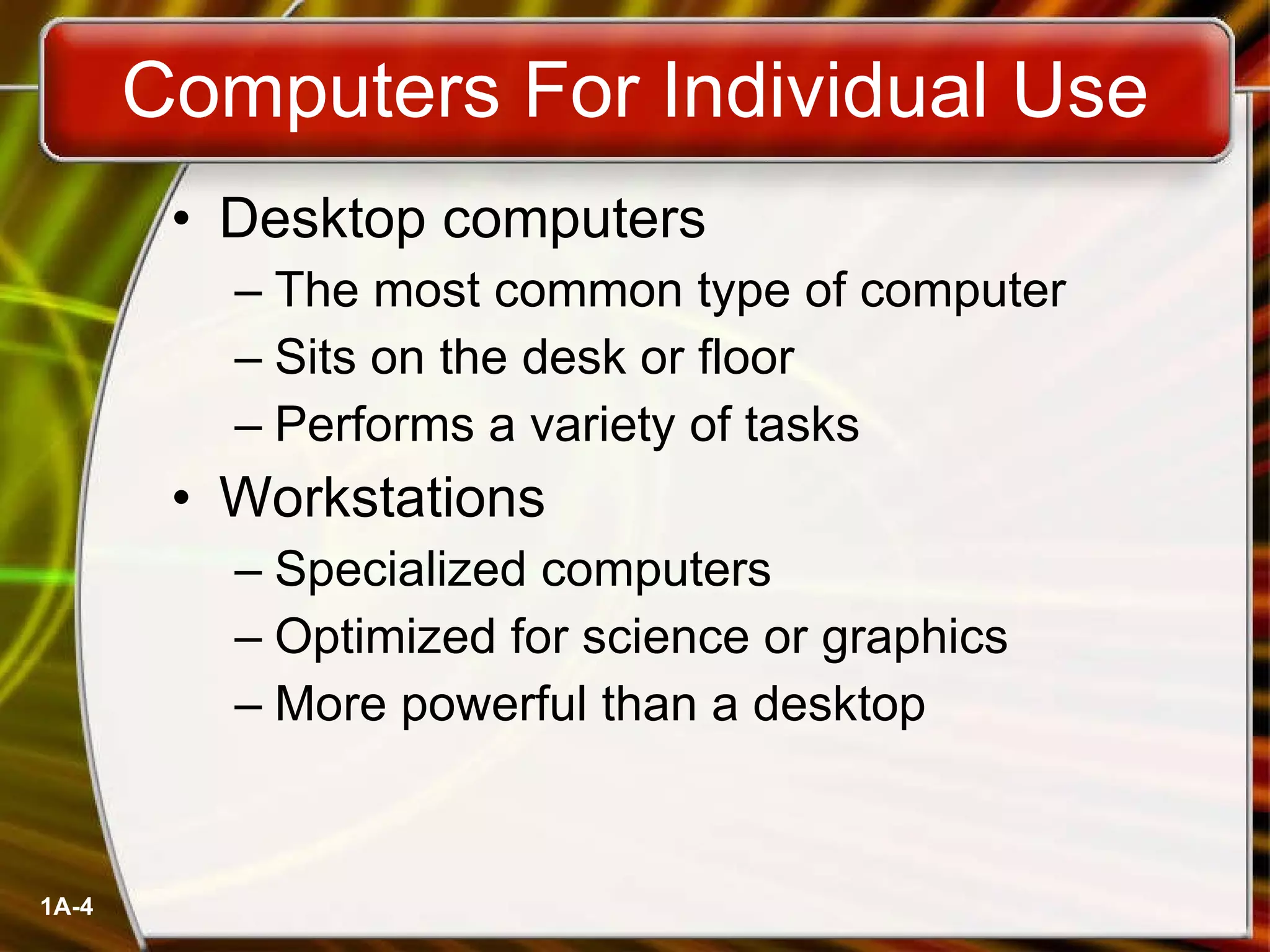 Computers For Individual Use

• Desktop computers
– The most common type of computer
– Sits on the desk or floor
– Performs a variety of tasks

• Workstations
– Specialized computers
– Optimized for science or graphics
– More powerful than a desktop

1A-4